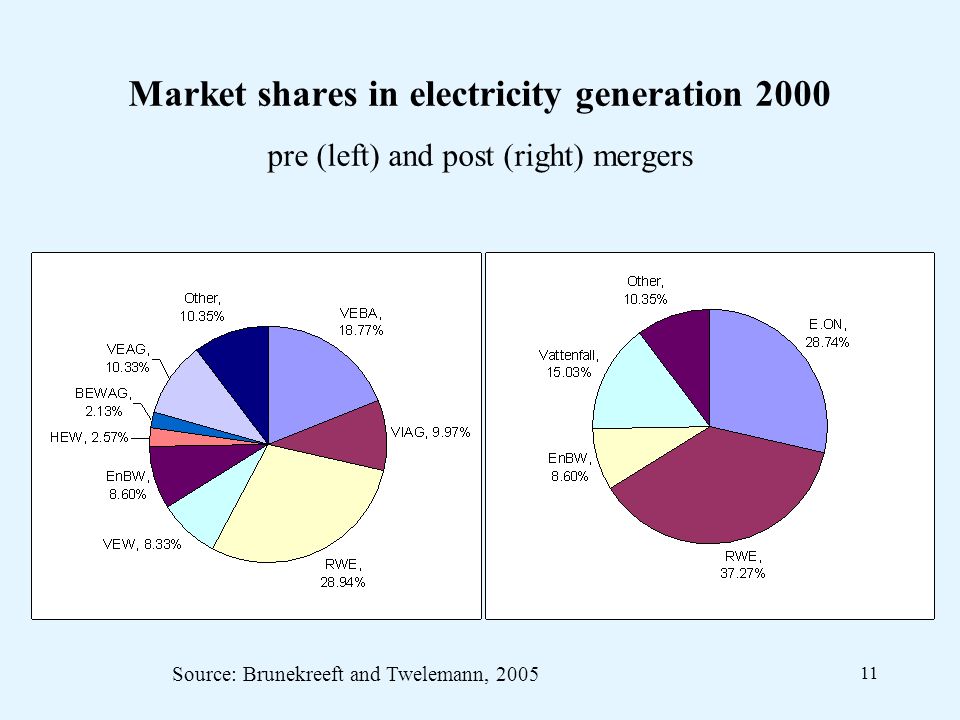 Market shares in electricity generation 2000

pre (left) and post (right) mergers

Other, 10.35%

VEBA, 18.77%

VIAG, 9.97%

RWE, 28.94%

VEW, 8.33%

EnBW, 8.60%

HEW, 2.57%

BEWAG, 2.13%

VEAG, 10.33%

Other, 10.35%

E.ON, 28.74%

RWE, 37.27%

EnBW, 8.60%

Vattenfall, 15.03%

Source: Brunekreeft and Twelemann, 2005

11